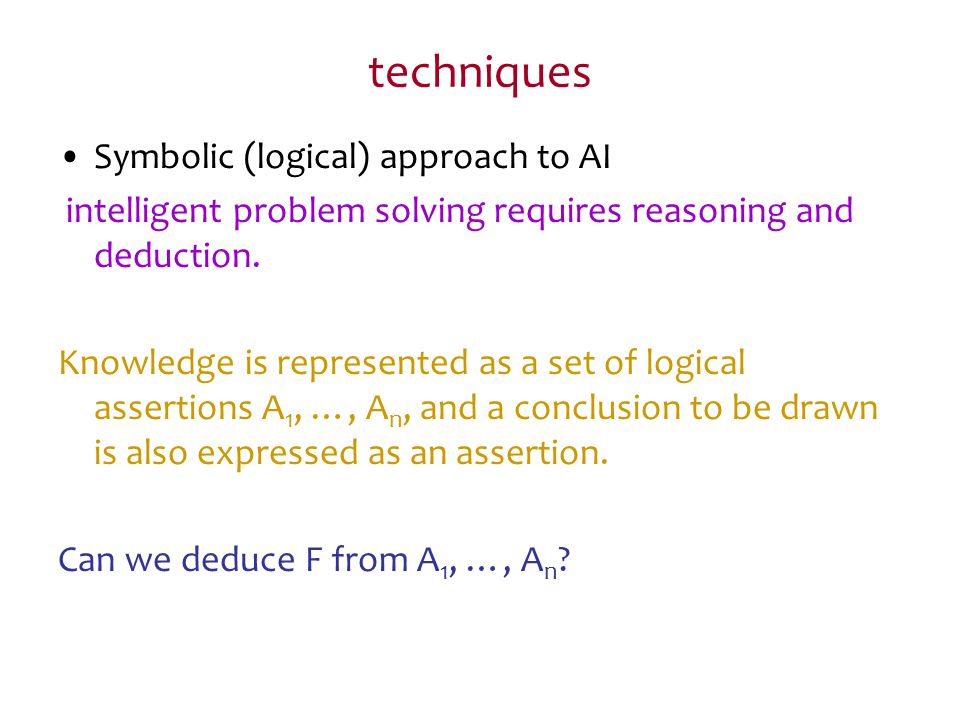 techniques

• Symbolic (logical) approach to AI

intelligent problem solving requires reasoning and deduction.

Knowledge is represented as a set of logical assertions $A_1, \ldots, A_n$, and a conclusion to be drawn is also expressed as an assertion.

Can we deduce F from $A_1, \ldots, A_n$?